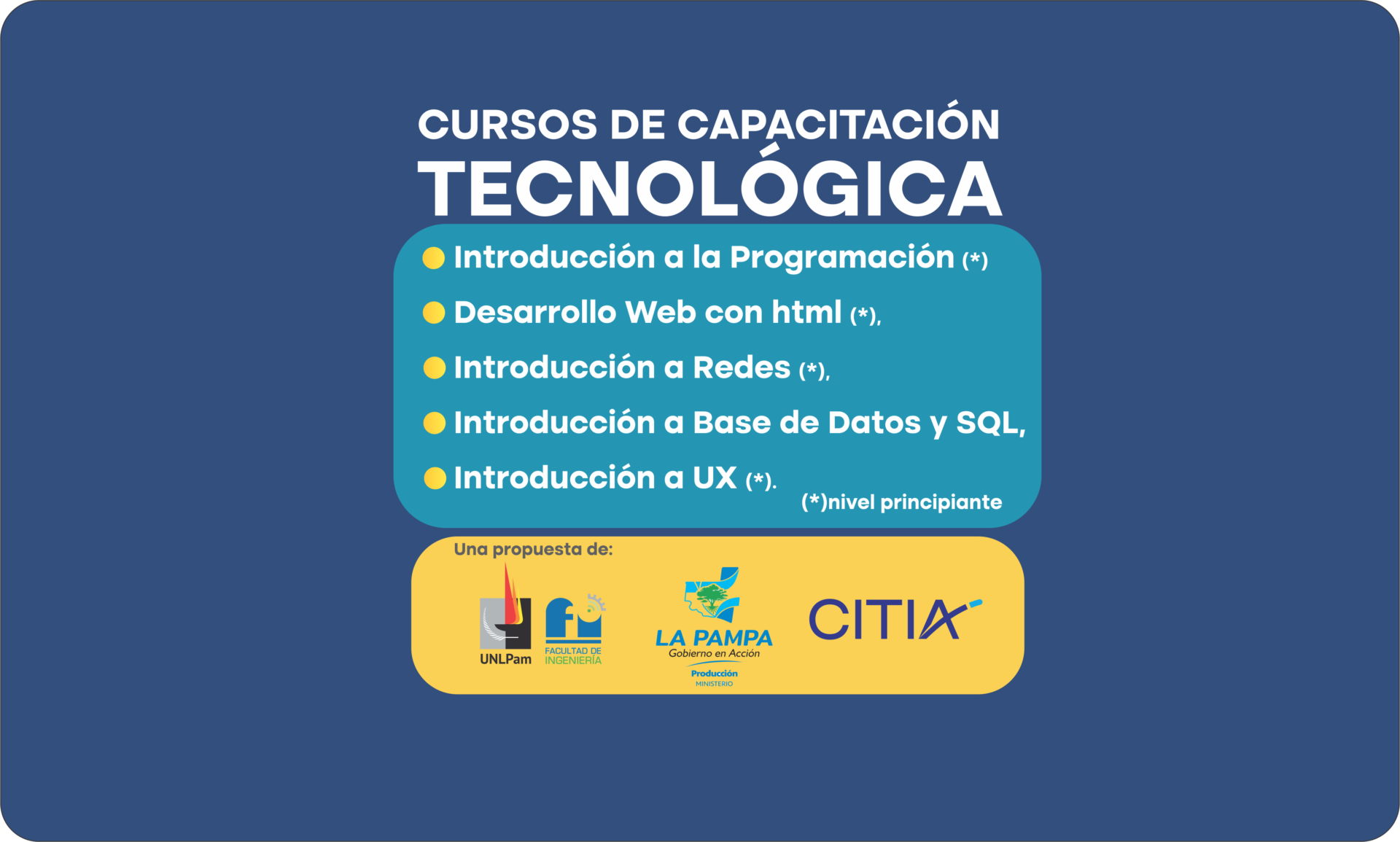 CURSOS DE CAPACITACIÓN
TECNOLÓGICA

Introducción a la Programación (*)
Desarrollo Web con html (*),
Introducción a Redes (*),
Introducción a Base de Datos y SQL,
Introducción a UX (*).
(*)nivel principiante

Una propuesta de:

UNLPam
fi
FACULTAD DE INGENIERÍA

LA PAMPA
Gobierno en Acción
Producción
MINISTERIO

CITIA